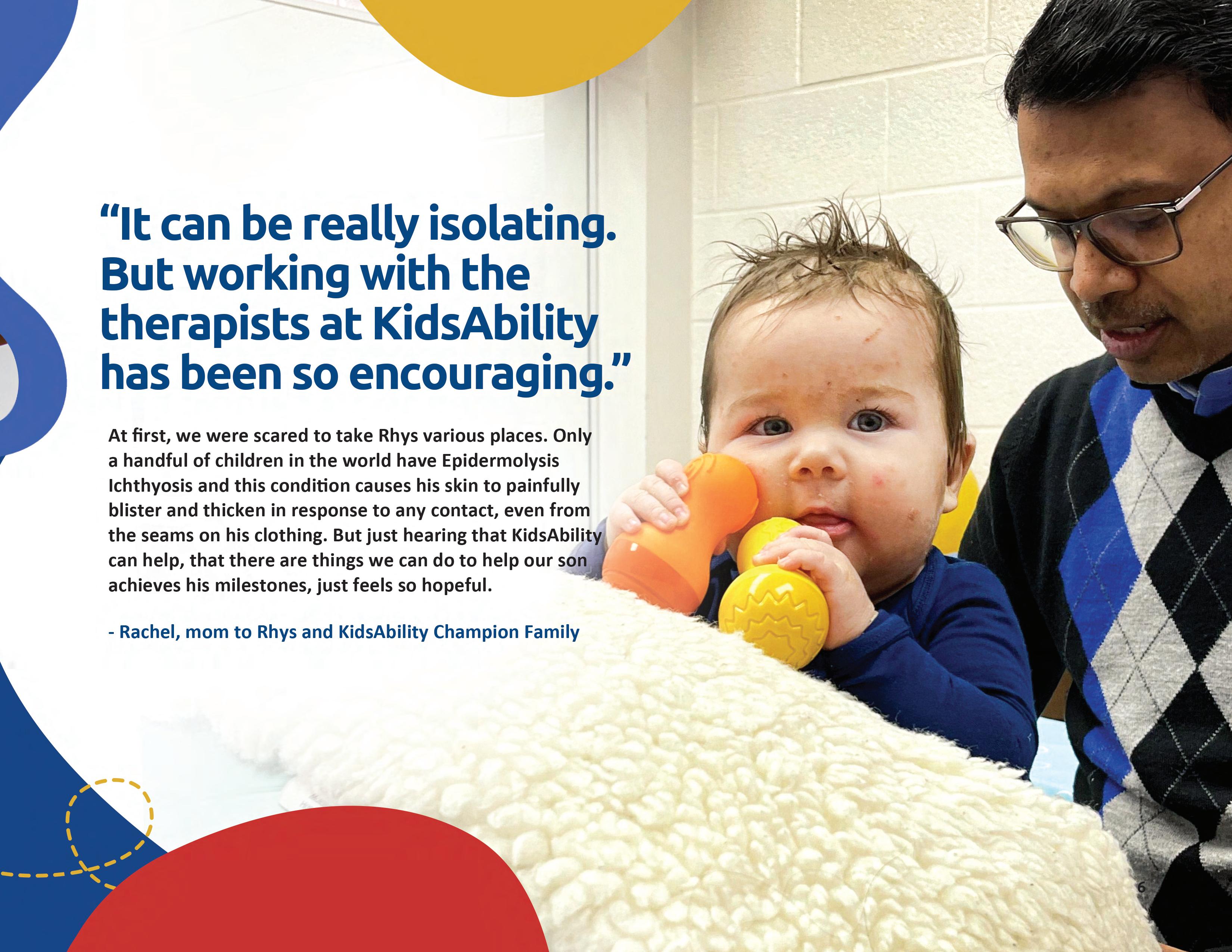 “It can be really isolating. But working with the therapists at KidsAbility has been so encouraging.”

At first, we were scared to take Rhys various places. Only a handful of children in the world have Epidermolysis Ichthyosis and this condition causes his skin to painfully blister and thicken in response to any contact, even from the seams on his clothing. But just hearing that KidsAbility can help, that there are things we can do to help our son achieves his milestones, just feels so hopeful.

- Rachel, mom to Rhys and KidsAbility Champion Family

6